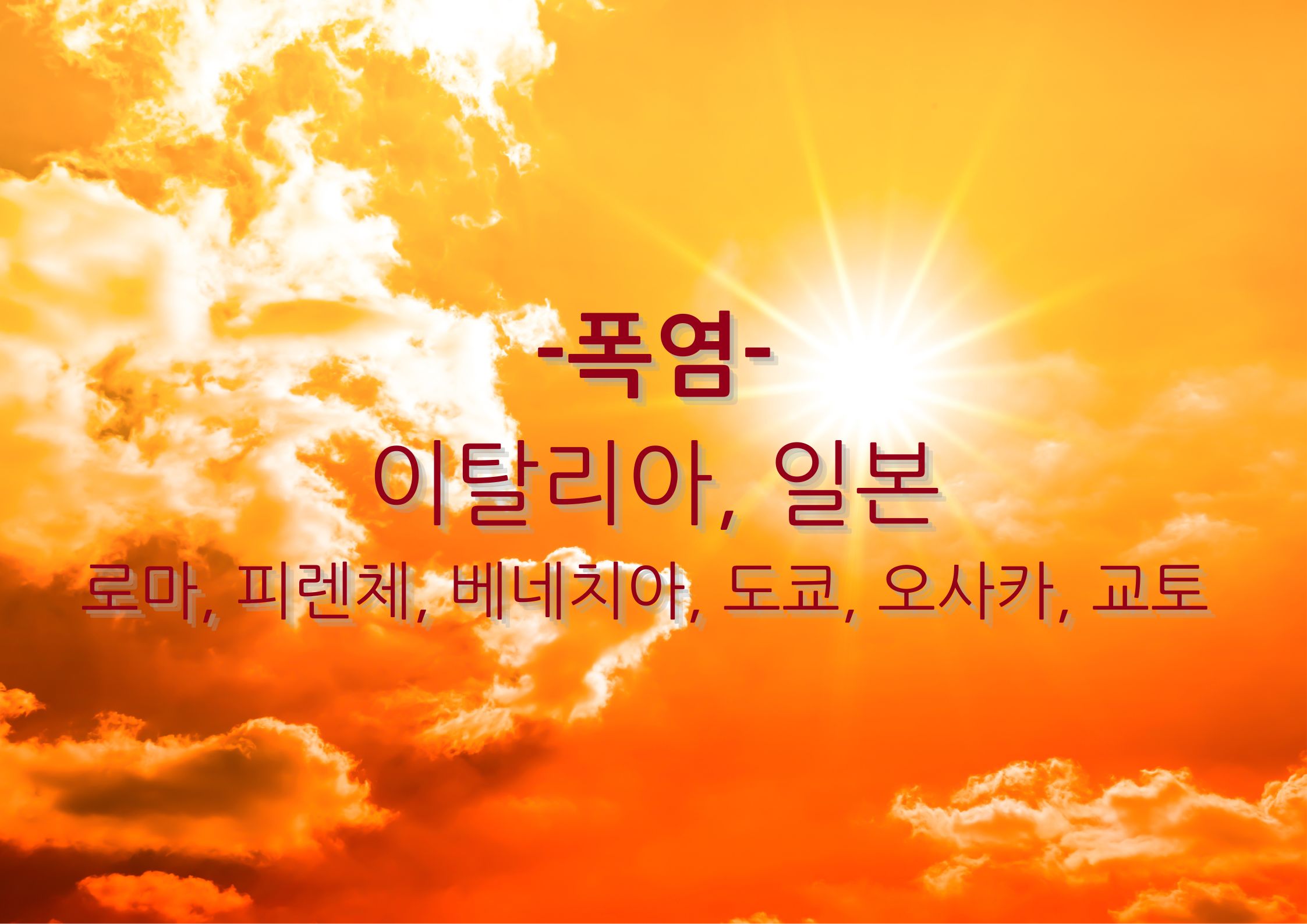 -폭염-

이탈리아, 일본

로마, 피렌체, 베네치아, 도쿄, 오사카, 교토